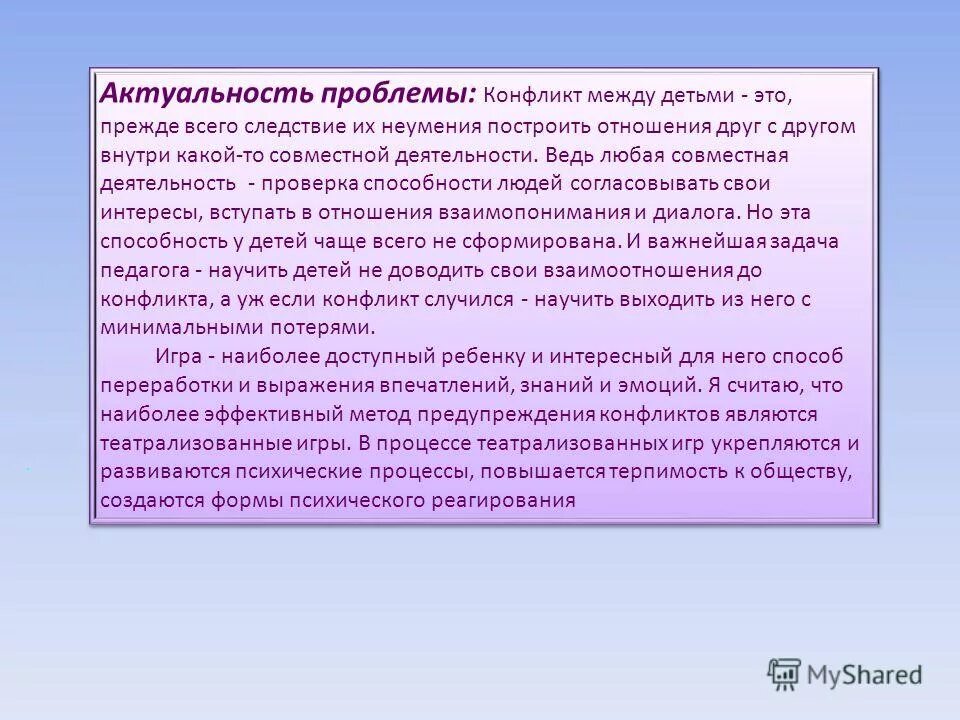 Актуальность проблемы: Конфликт между детьми - это, прежде всего следствие их неумения построить отношения друг с другом внутри какой-то совместной деятельности. Ведь любая совместная деятельность - проверка способности людей согласовывать свои интересы, вступать в отношения взаимопонимания и диалога. Но эта способность у детей чаще всего не сформирована. И важнейшая задача педагога - научить детей не доводить свои взаимоотношения до конфликта, а уж если конфликт случился - научить выходить из него с минимальными потерями.

Игра - наиболее доступный ребенку и интересный для него способ переработки и выражения впечатлений, знаний и эмоций. Я считаю, что наиболее эффективный метод предупреждения конфликтов являются театрализованные игры. В процессе театрализованных игр укрепляются и развиваются психические процессы, повышается терпимость к обществу, создаются формы психического реагирования

MyShared